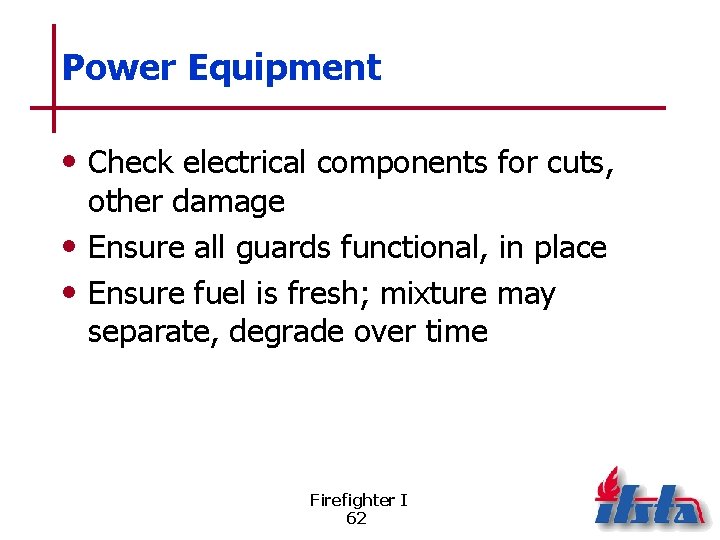 Power Equipment

• Check electrical components for cuts, other damage
• Ensure all guards functional, in place
• Ensure fuel is fresh; mixture may separate, degrade over time

Firefighter I
62

ifsta